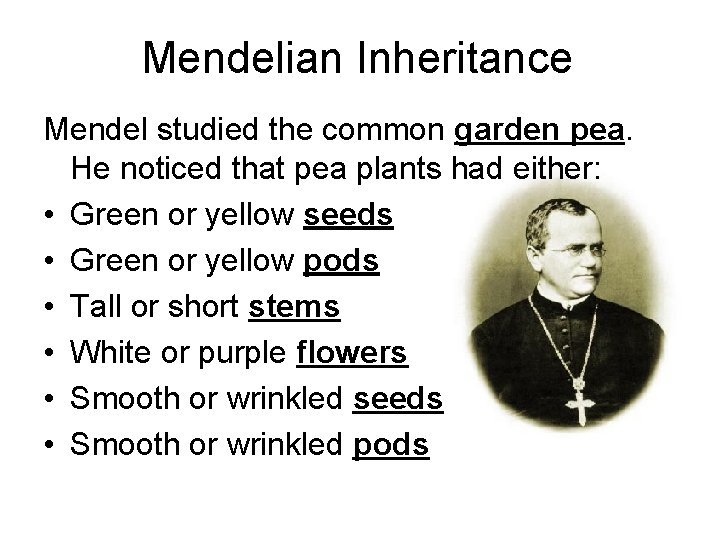 Mendelian Inheritance

Mendel studied the common garden pea. He noticed that pea plants had either:

• Green or yellow seeds
• Green or yellow pods
• Tall or short stems
• White or purple flowers
• Smooth or wrinkled seeds
• Smooth or wrinkled pods